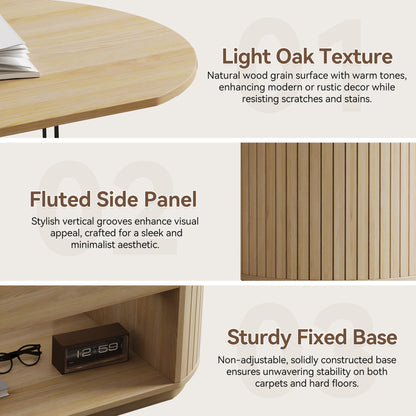 01

Light Oak Texture

Natural wood grain surface with warm tones, enhancing modern or rustic decor while resisting scratches and stains.

02

Fluted Side Panel

Stylish vertical grooves enhance visual appeal, crafted for a sleek and minimalist aesthetic.

12:59

03

Sturdy Fixed Base

Non-adjustable, solidly constructed base ensures unwavering stability on both carpets and hard floors.